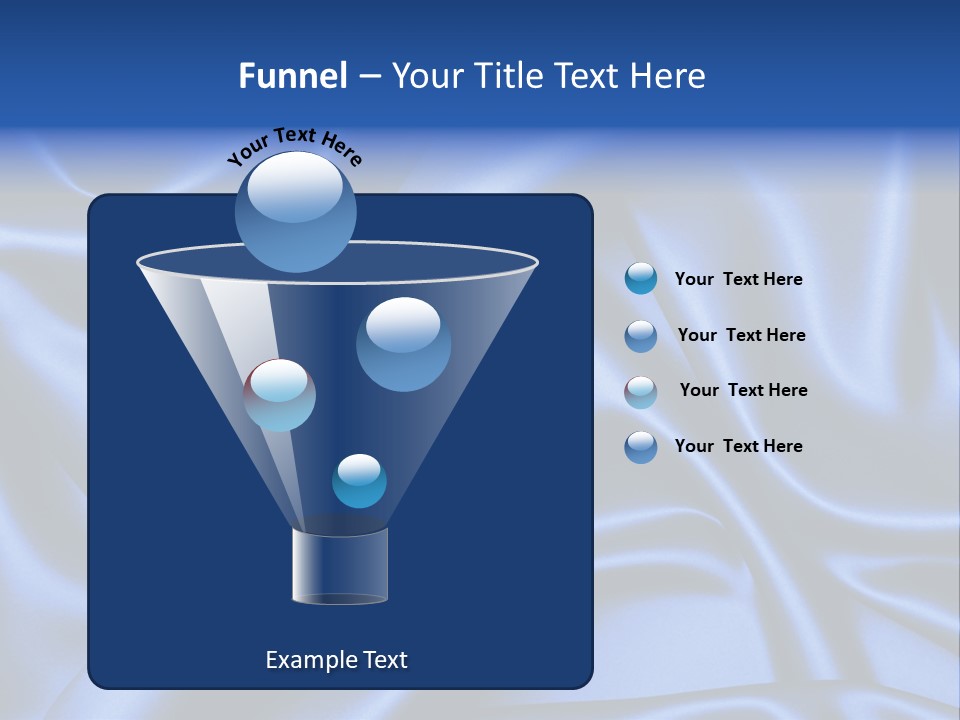 Funnel – Your Title Text Here

Your Text Here

Your Text Here

Your Text Here

Your Text Here

Your Text Here

Example Text